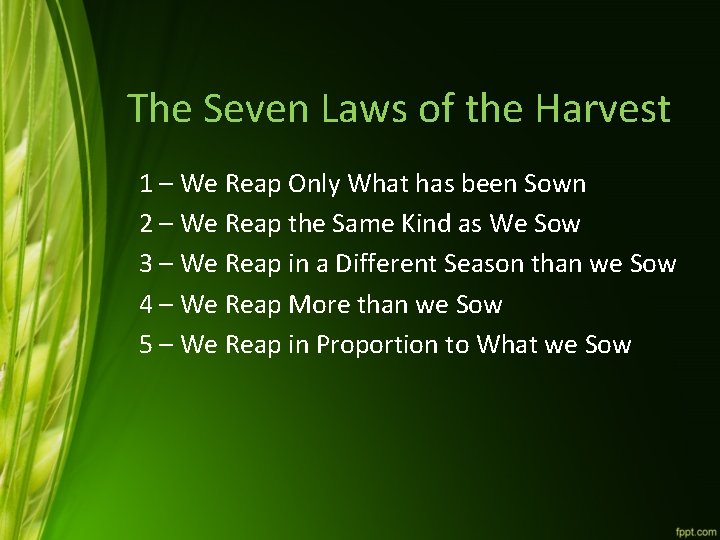 The Seven Laws of the Harvest

1 – We Reap Only What has been Sown

2 – We Reap the Same Kind as We Sow

3 – We Reap in a Different Season than we Sow

4 – We Reap More than we Sow

5 – We Reap in Proportion to What we Sow

fppt.com